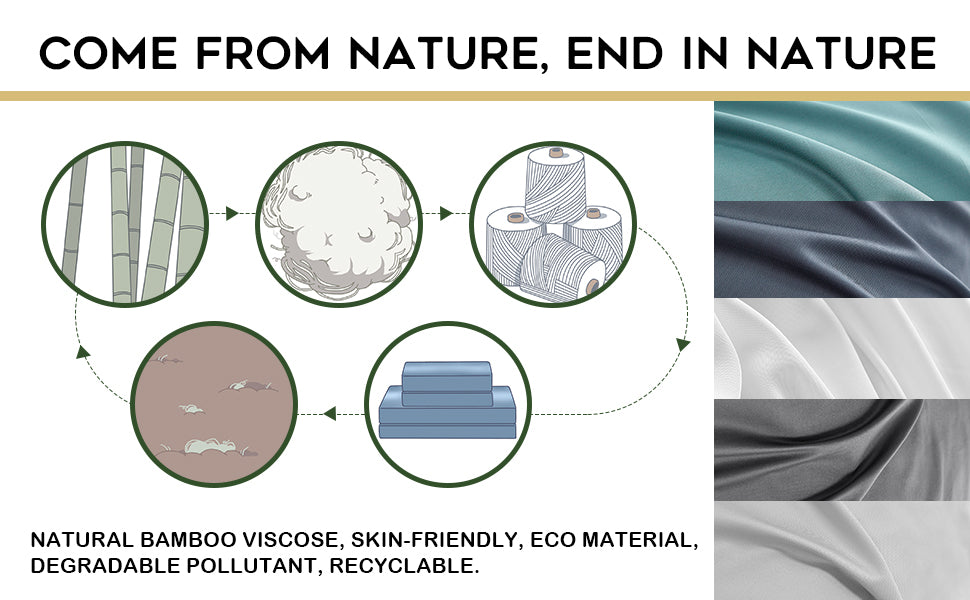 COME FROM NATURE, END IN NATURE

NATURAL BAMBOO VISCOSE, SKIN-FRIENDLY, ECO MATERIAL, DEGRADABLE POLLUTANT, RECYCLABLE.